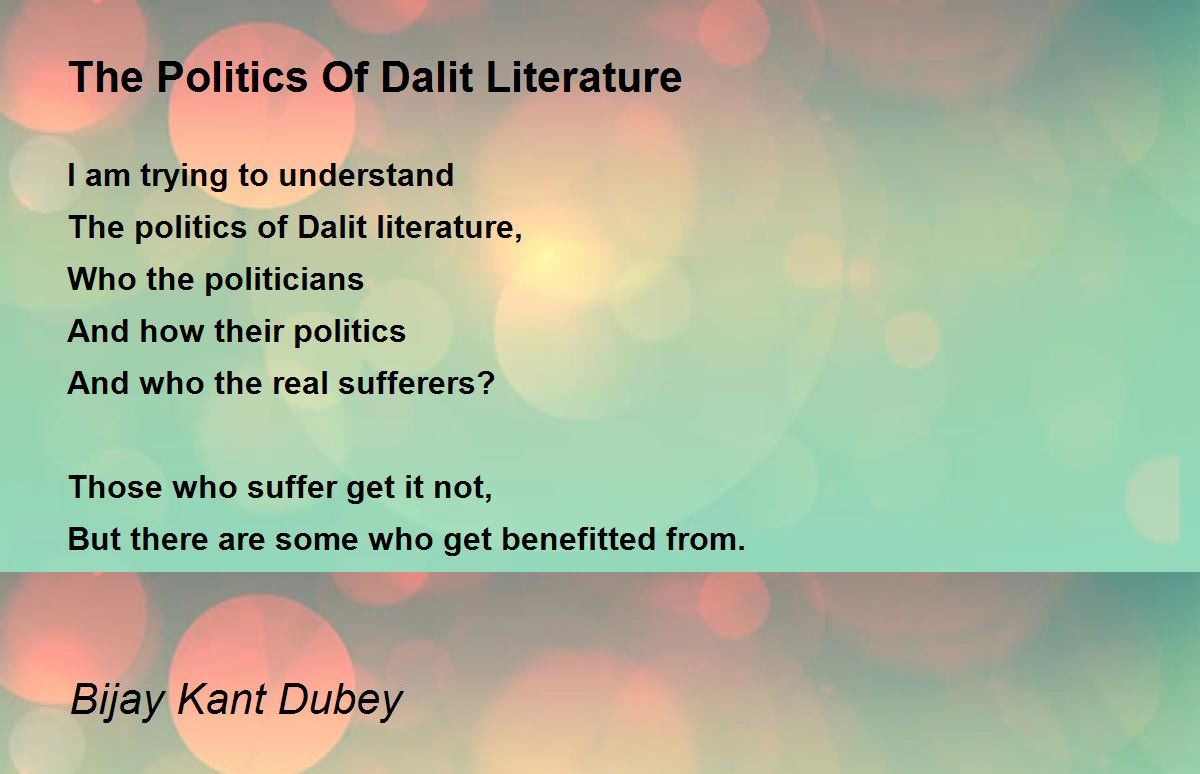 The Politics Of Dalit Literature

I am trying to understand
The politics of Dalit literature,
Who the politicians
And how their politics
And who the real sufferers?

Those who suffer get it not,
But there are some who get benefitted from.

Bijay Kant Dubey